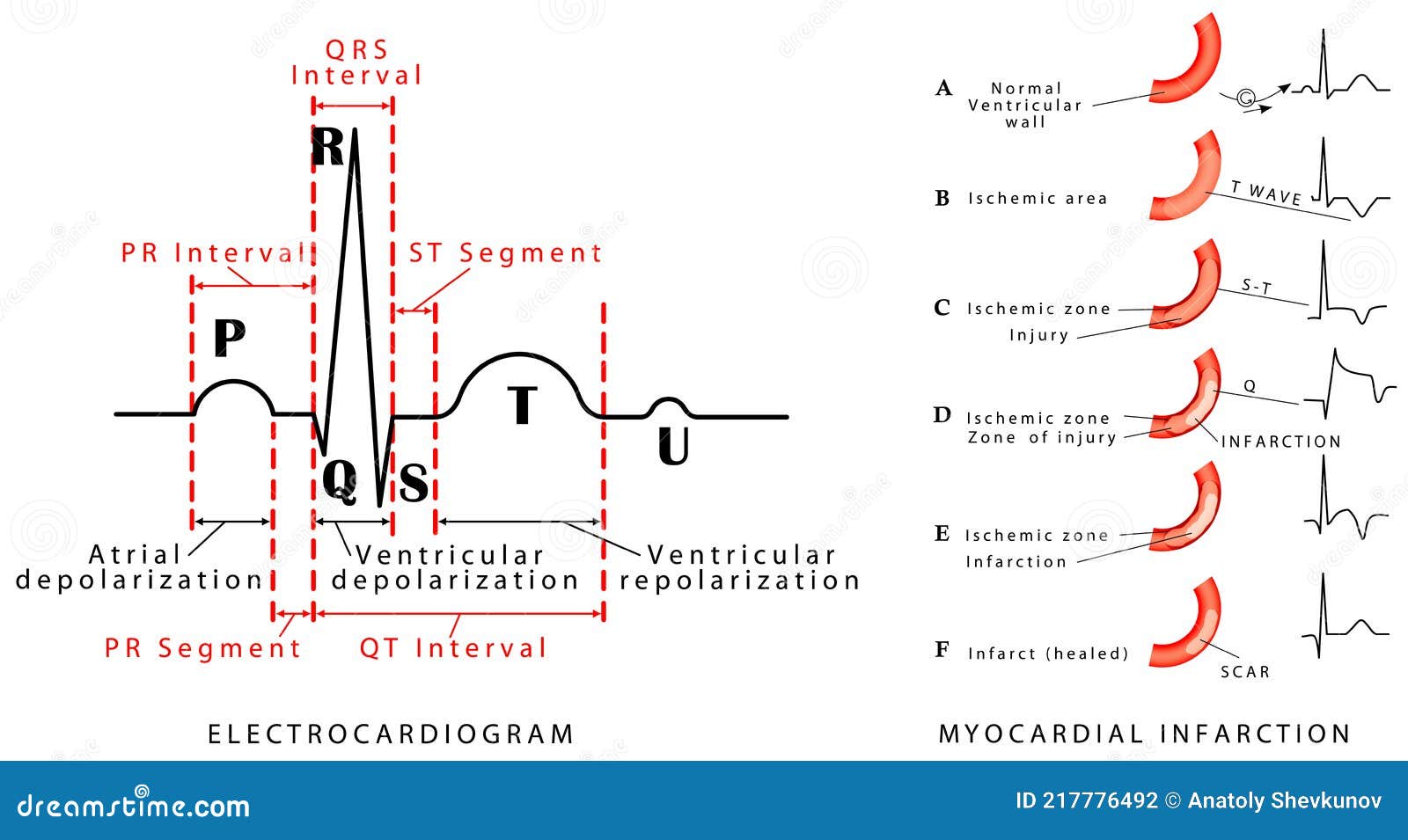 QRS Interval

R

PR Interval

ST Segment

P

T

U

Q

S

Atrial depolarization

Ventricular depolarization

Ventricular repolarization

PR Segment

QT Interval

ELECTROCARDIOGRAM

A Normal Ventricular wall

B Ischemic area

T WAVE

C Ischemic zone

Injury

S-T

D Ischemic zone

Zone of injury

Q

INFARCTION

E Ischemic zone

Infarction

F Infarct (healed)

SCAR

MYOCARDIAL INFARCTION

dreamstime.com

ID 217776492 © Anatoly Shevkunov